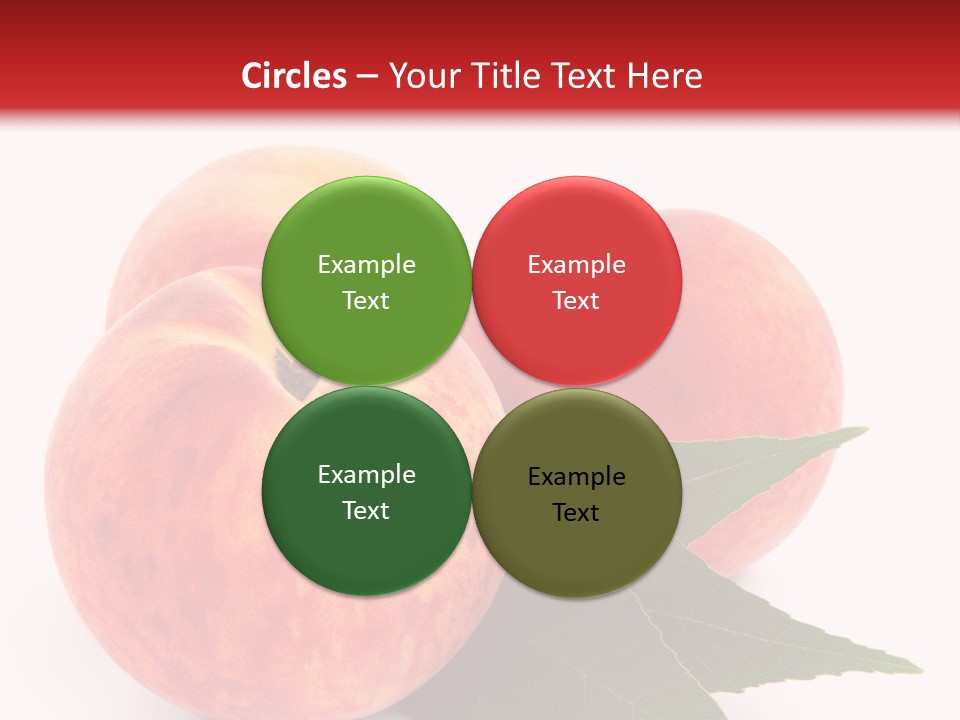 Circles – Your Title Text Here

Example Text

Example Text

Example Text

Example Text